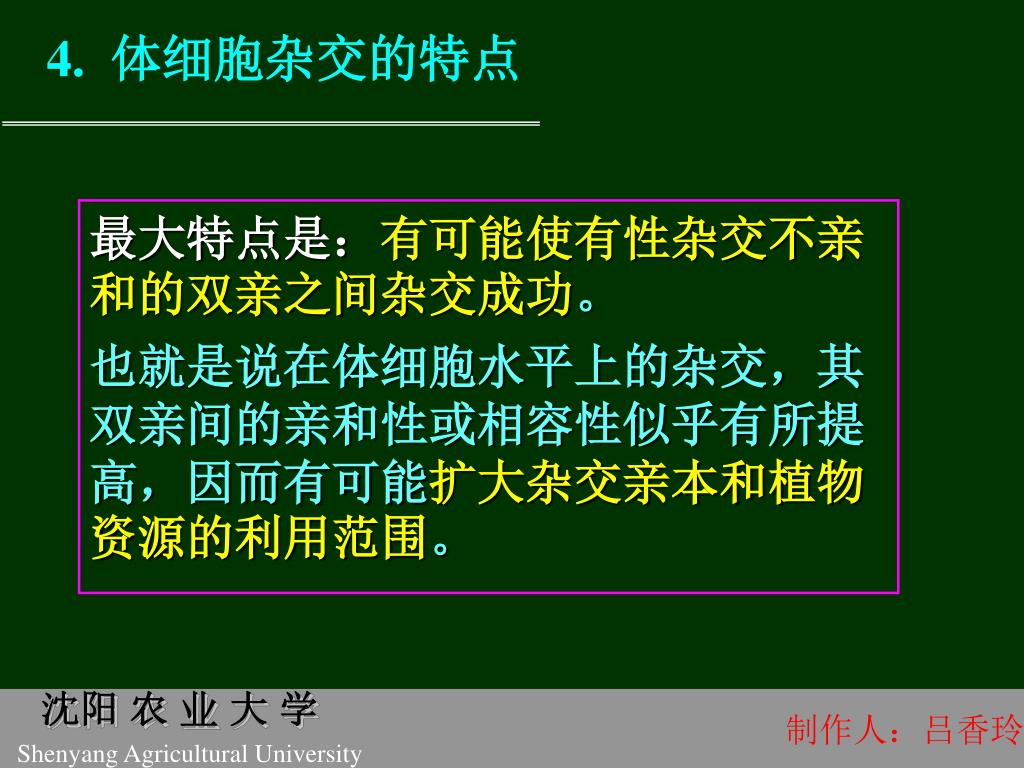 4. 体细胞杂交的特点

最大特点是：有可能使有性杂交不亲和的双亲之间杂交成功。

也就是说在体细胞水平上的杂交，其双亲间的亲和性或相容性似乎有所提高，因而有可能扩大杂交亲本和植物资源的利用范围。

沈阳 农 业 大 学
Shenyang Agricultural University

制作人：吕香玲